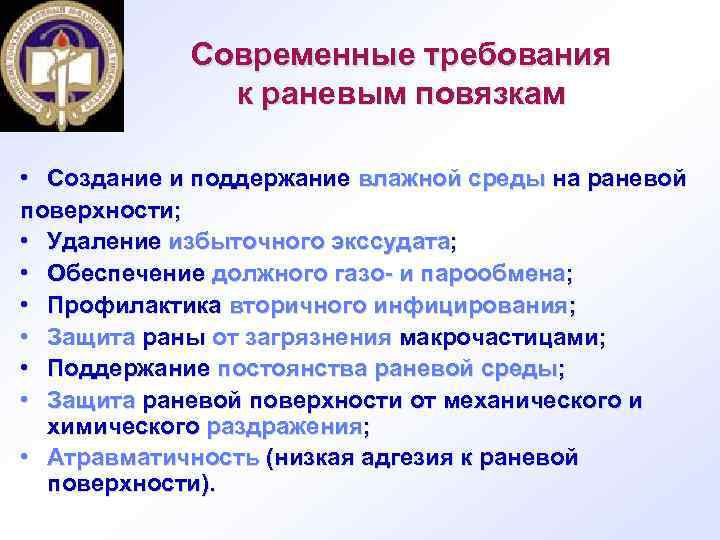 Современные требования к раневым повязкам

• Создание и поддержание влажной среды на раневой поверхности;
• Удаление избыточного экссудата;
• Обеспечение должного газо- и парообмена;
• Профилактика вторичного инфицирования;
• Защита раны от загрязнения макрочастицами;
• Поддержание постоянства раневой среды;
• Защита раневой поверхности от механического и химического раздражения;
• Атравматичность (низкая адгезия к раневой поверхности).